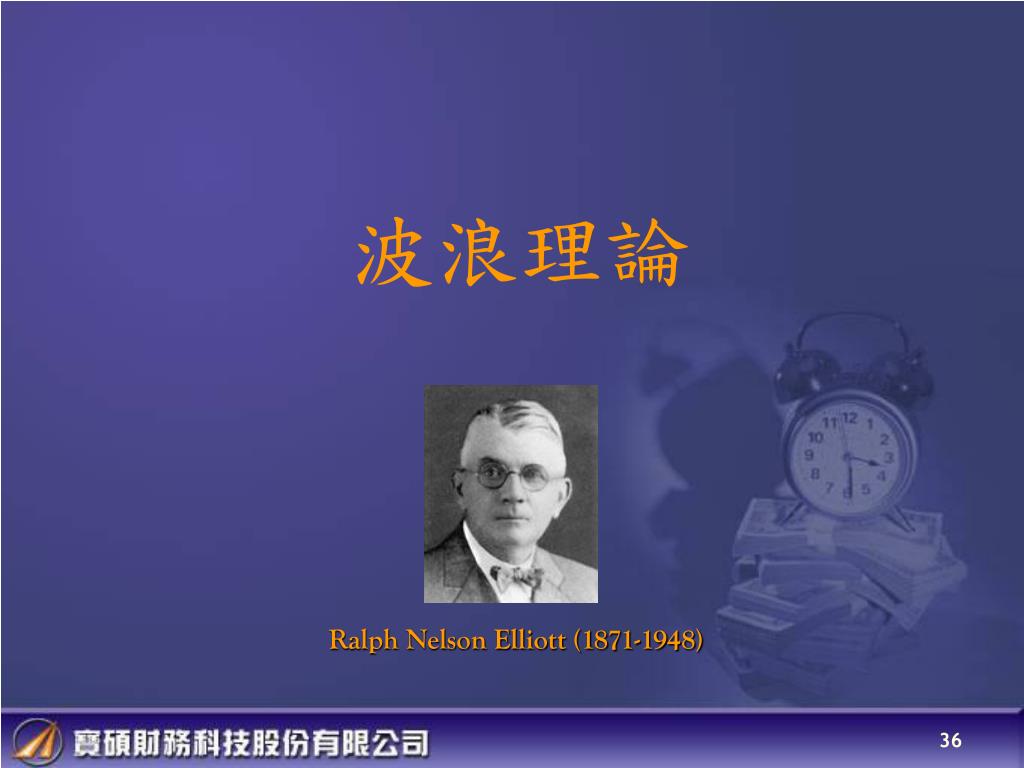 波浪理論

Ralph Nelson Elliott (1871-1948)

寶碩財務科技股份有限公司

36